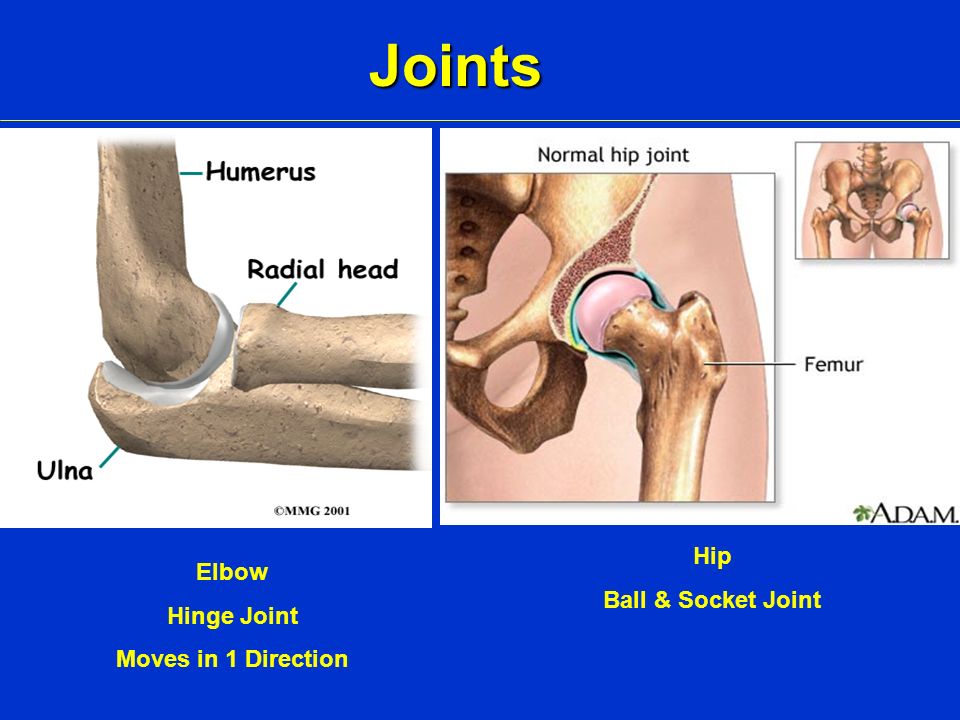 Joints

Humerus

Radial head

Ulna

©MMG 2001

Normal hip joint

Femur

A.D.A.M.

Elbow

Hinge Joint

Moves in 1 Direction

Hip

Ball & Socket Joint